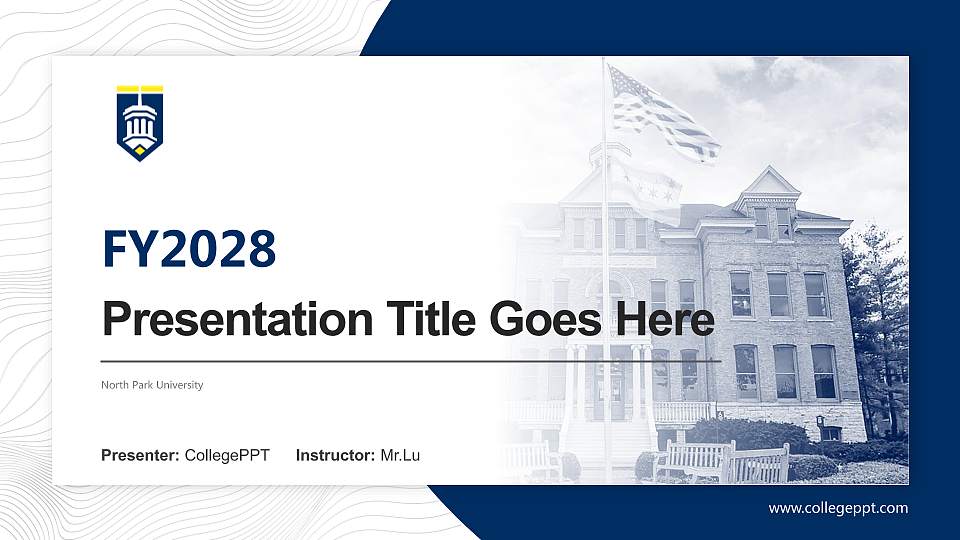 FY2028

Presentation Title Goes Here

North Park University

Presenter: CollegePPT Instructor: Mr.Lu

www.collegeppt.com